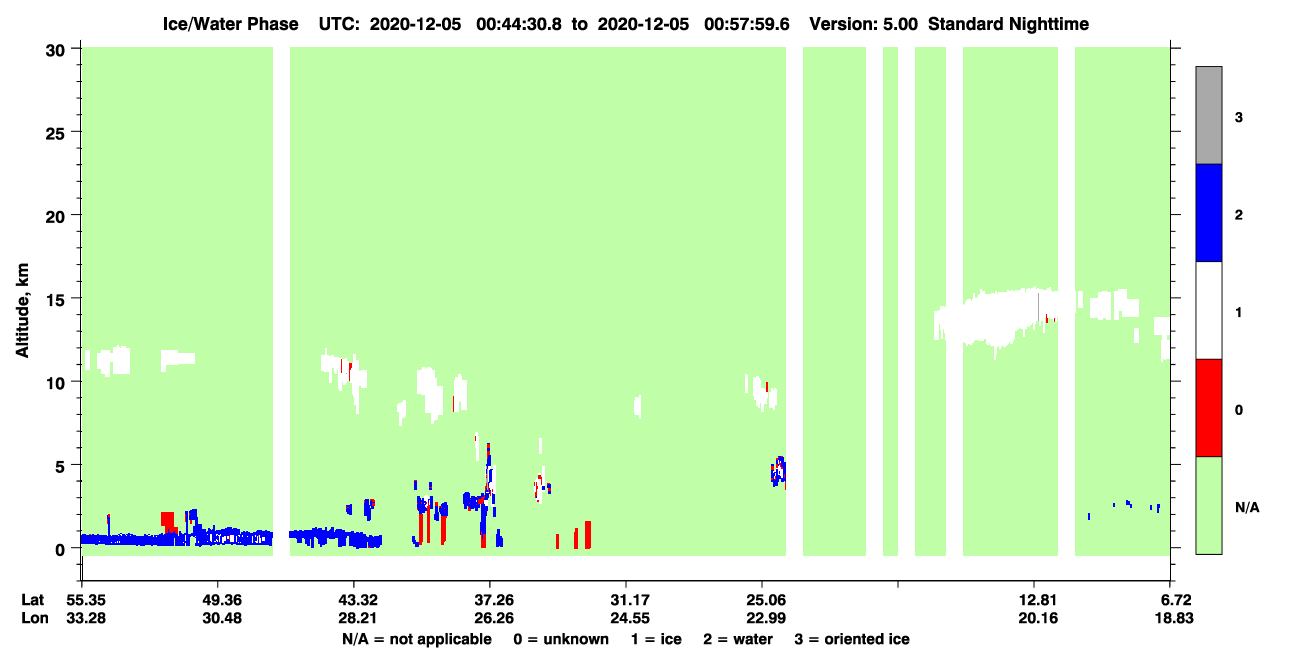 Ice/Water Phase UTC: 2020-12-05 00:44:30.8 to 2020-12-05 00:57:59.6 Version: 5.00 Standard Nighttime

Altitude, km

30
25
20
15
10
5
0

3
2
1
0
N/A

Lat 55.35 49.36 43.32 37.26 31.17 25.06 12.81 6.72
Lon 33.28 30.48 28.21 26.26 24.55 22.99 20.16 18.83

N/A = not applicable 0 = unknown 1 = ice 2 = water 3 = oriented ice